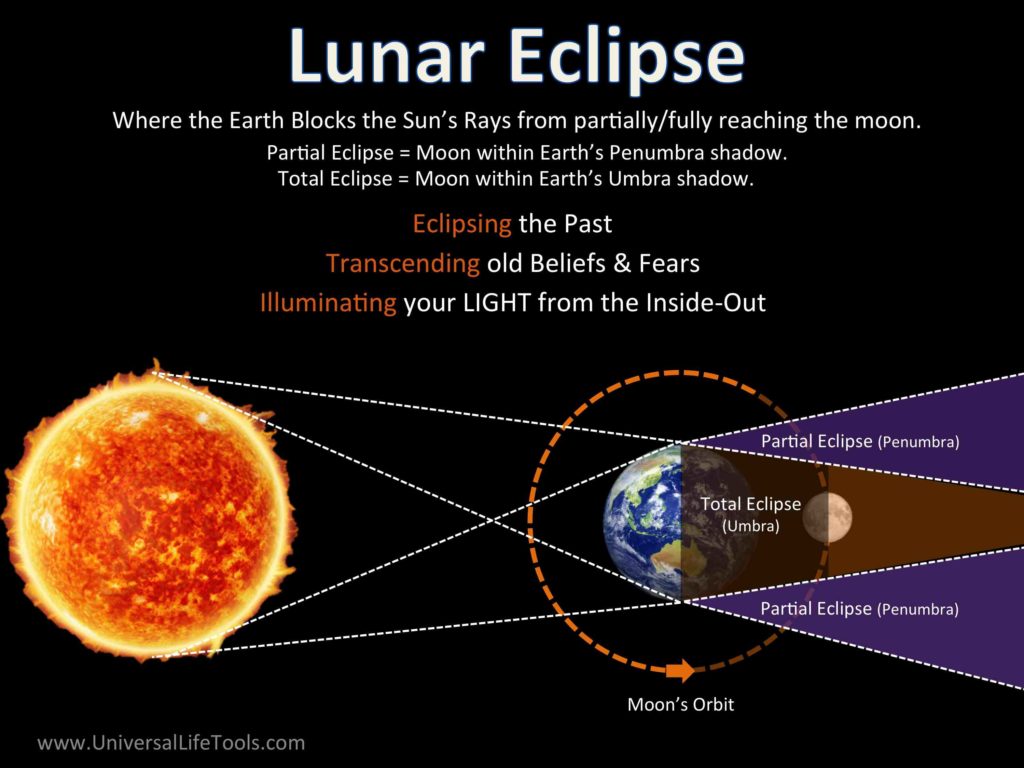 Lunar Eclipse

Where the Earth Blocks the Sun's Rays from partially/fully reaching the moon.
Partial Eclipse = Moon within Earth's Penumbra shadow.
Total Eclipse = Moon within Earth's Umbra shadow.

Eclipsing the Past
Transcending old Beliefs & Fears
Illuminating your LIGHT from the Inside-Out

Partial Eclipse (Penumbra)

Total Eclipse (Umbra)

Partial Eclipse (Penumbra)

Moon's Orbit

www.UniversalLifeTools.com